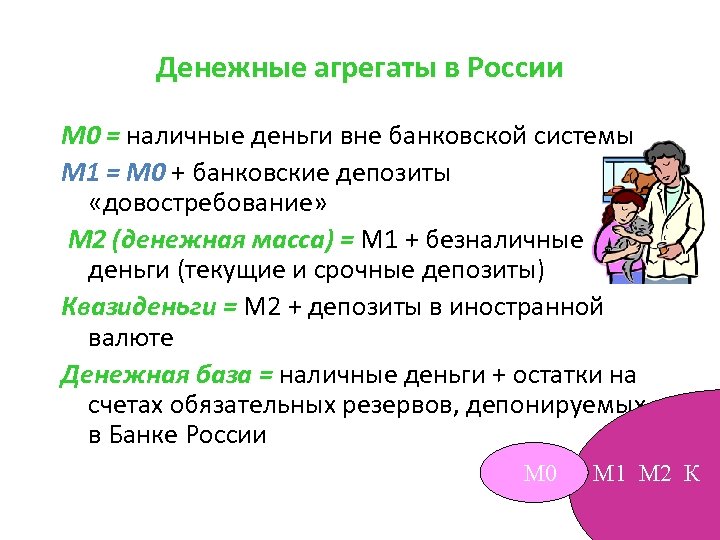 Денежные агрегаты в России

М0 = наличные деньги вне банковской системы

М1 = М0 + банковские депозиты «довостребование»

М2 (денежная масса) = М1 + безналичные деньги (текущие и срочные депозиты)

Квазиденьги = М2 + депозиты в иностранной валюте

Денежная база = наличные деньги + остатки на счетах обязательных резервов, депонируемых в Банке России

М0 М1 М2 К